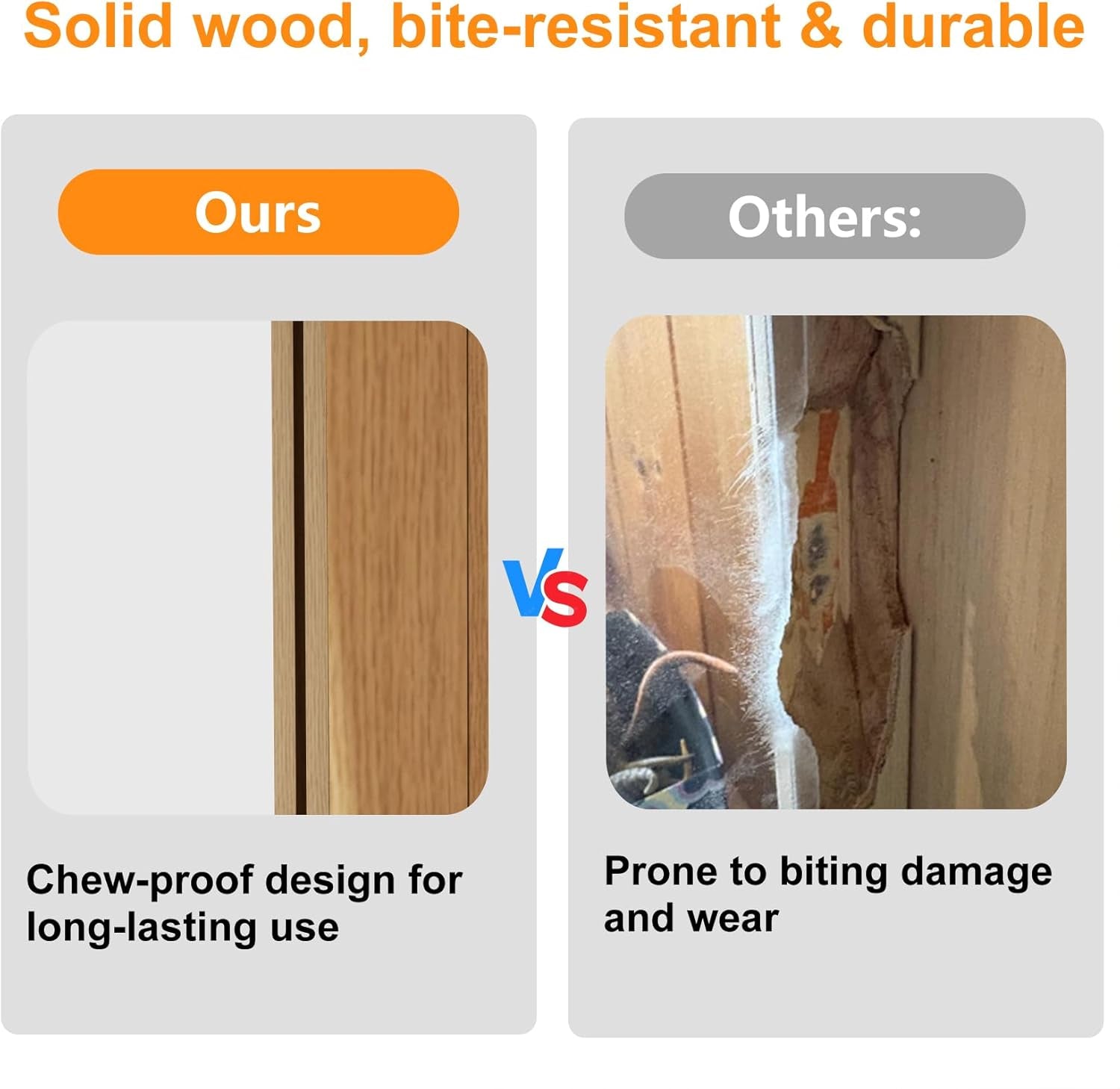 Solid wood, bite-resistant & durable

Ours

Chew-proof design for long-lasting use

VS

Others:

Prone to biting damage and wear